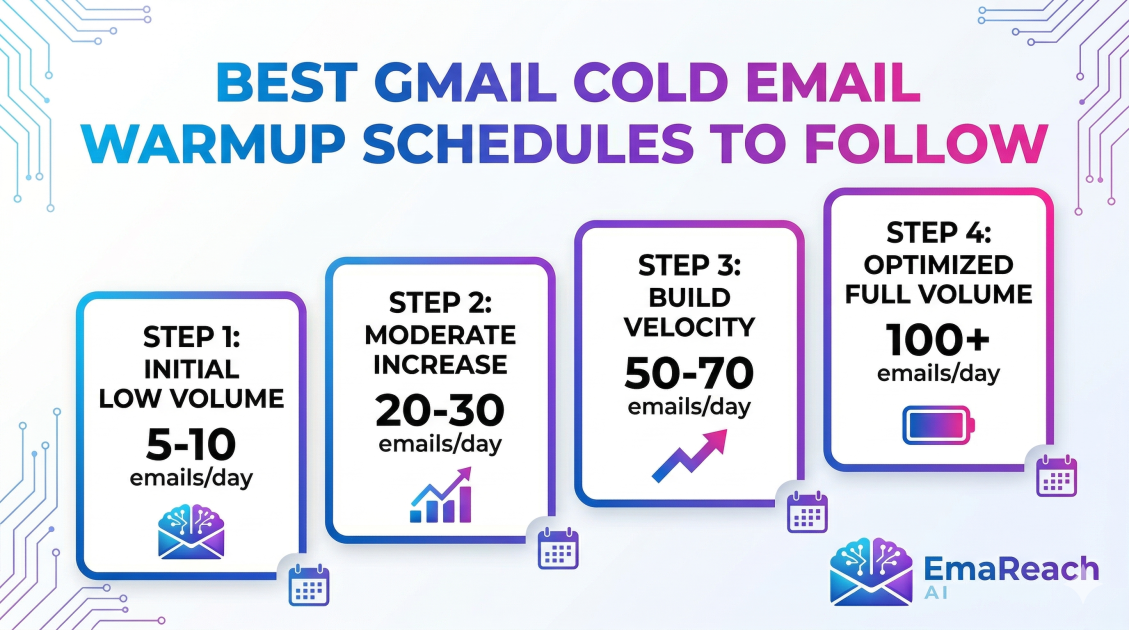 BEST GMAIL COLD EMAIL WARMUP SCHEDULES TO FOLLOW

STEP 1: INITIAL LOW VOLUME
5-10
emails/day

STEP 2: MODERATE INCREASE
20-30
emails/day

STEP 3: BUILD VELOCITY
50-70
emails/day

STEP 4: OPTIMIZED FULL VOLUME
100+
emails/day

EmaReach AI